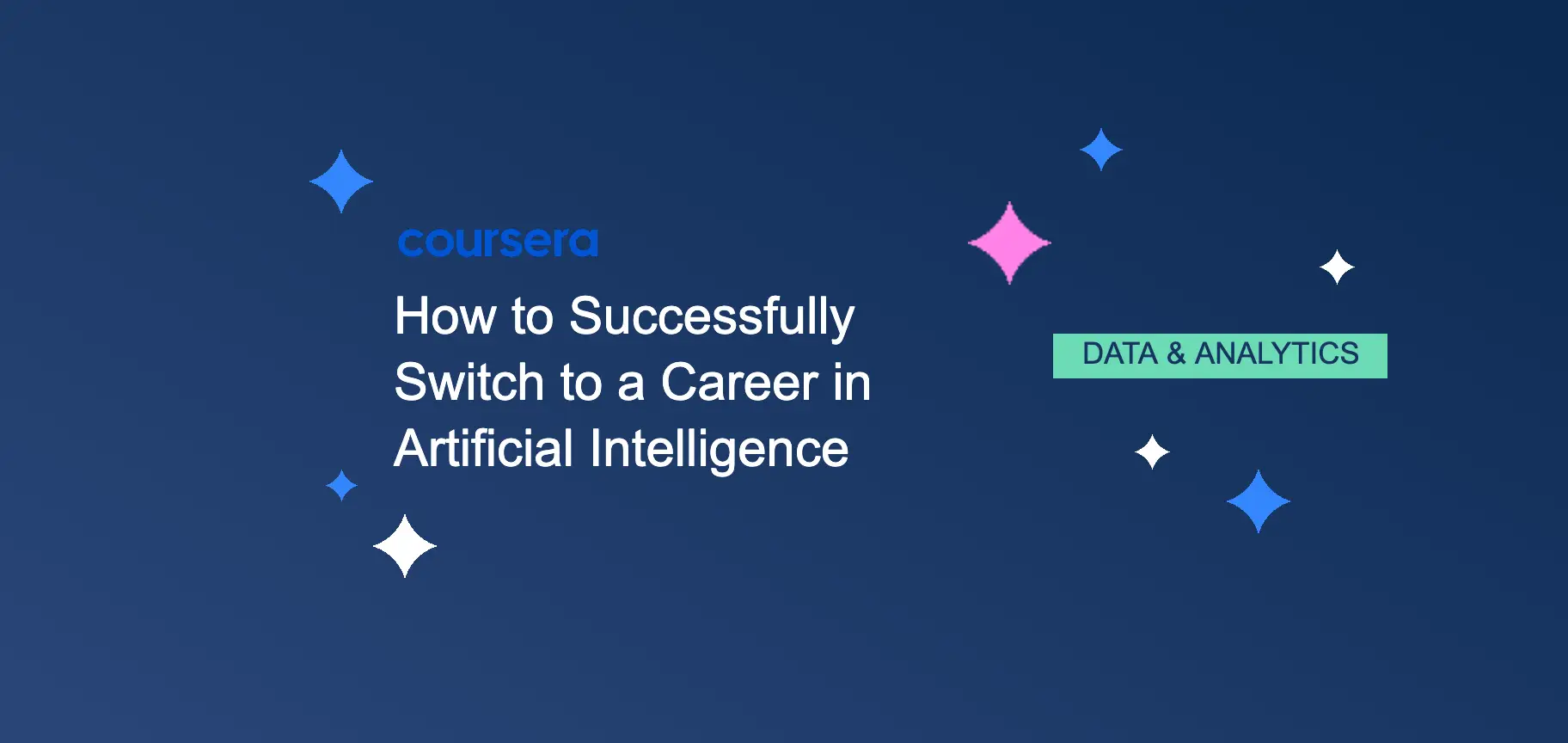 coursera

How to Successfully Switch to a Career in Artificial Intelligence

DATA & ANALYTICS